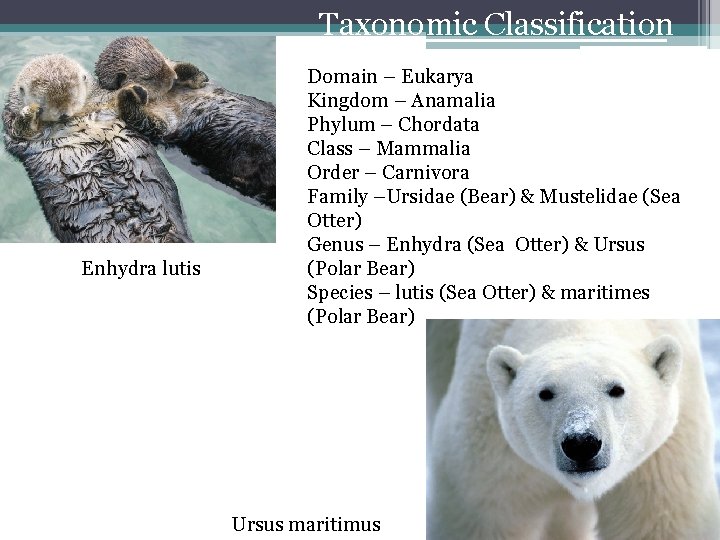 Taxonomic Classification

Domain – Eukarya
Kingdom – Anamalia
Phylum – Chordata
Class – Mammalia
Order – Carnivora
Family –Ursidae (Bear) & Mustelidae (Sea Otter)
Genus – Enhydra (Sea Otter) & Ursus (Polar Bear)
Species – lutis (Sea Otter) & maritimes (Polar Bear)

Enhydra lutis

Ursus maritimus